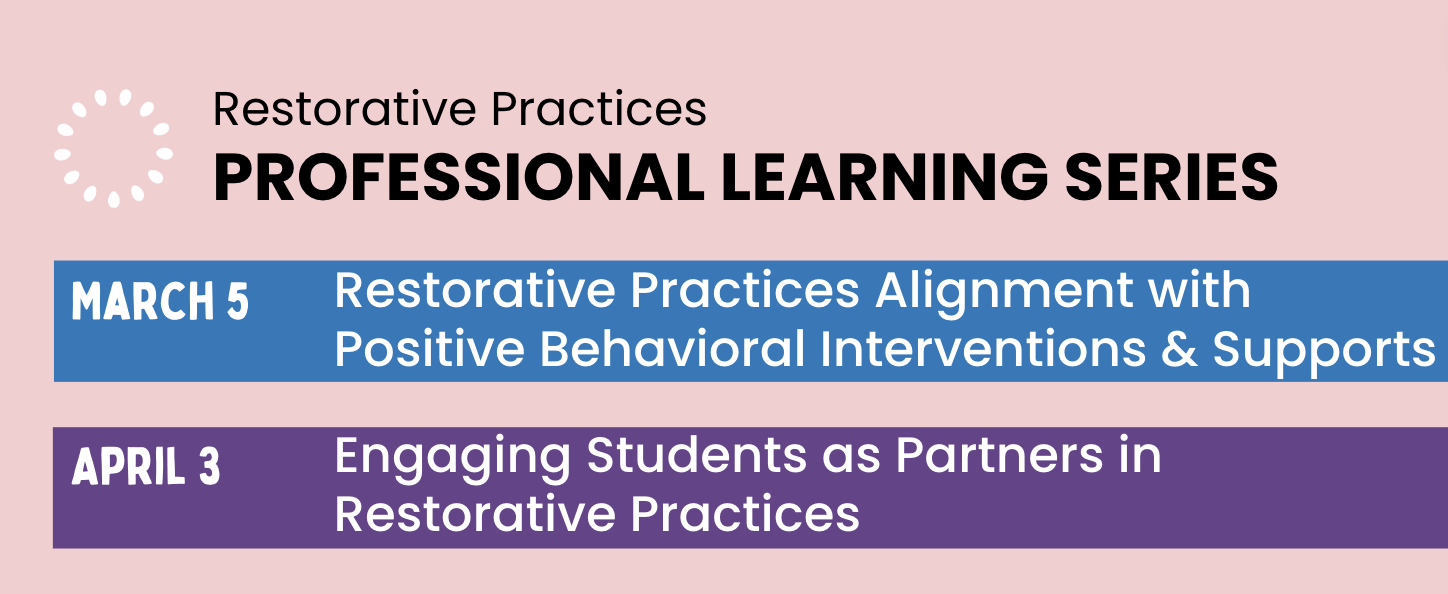 Restorative Practices
PROFESSIONAL LEARNING SERIES

MARCH 5 Restorative Practices Alignment with Positive Behavioral Interventions & Supports

APRIL 3 Engaging Students as Partners in Restorative Practices